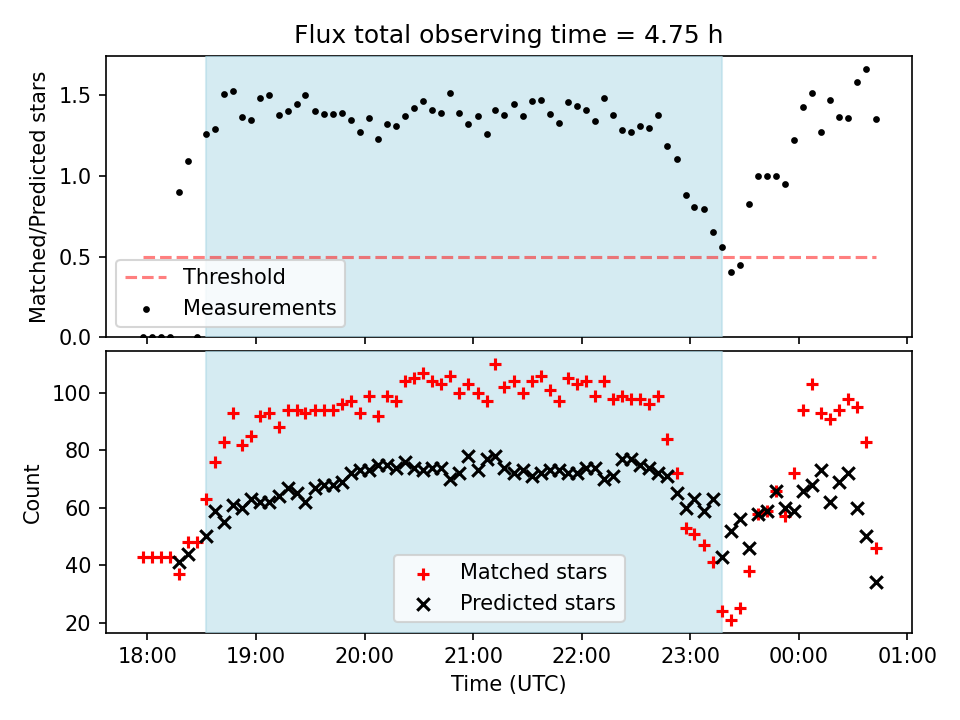 Flux total observing time = 4.75 h

Matched/Predicted stars

1.5
1.0
0.5
0.0

Threshold
Measurements

Count

100
80
60
40
20

Matched stars
Predicted stars

18:00 19:00 20:00 21:00 22:00 23:00 00:00 01:00

Time (UTC)